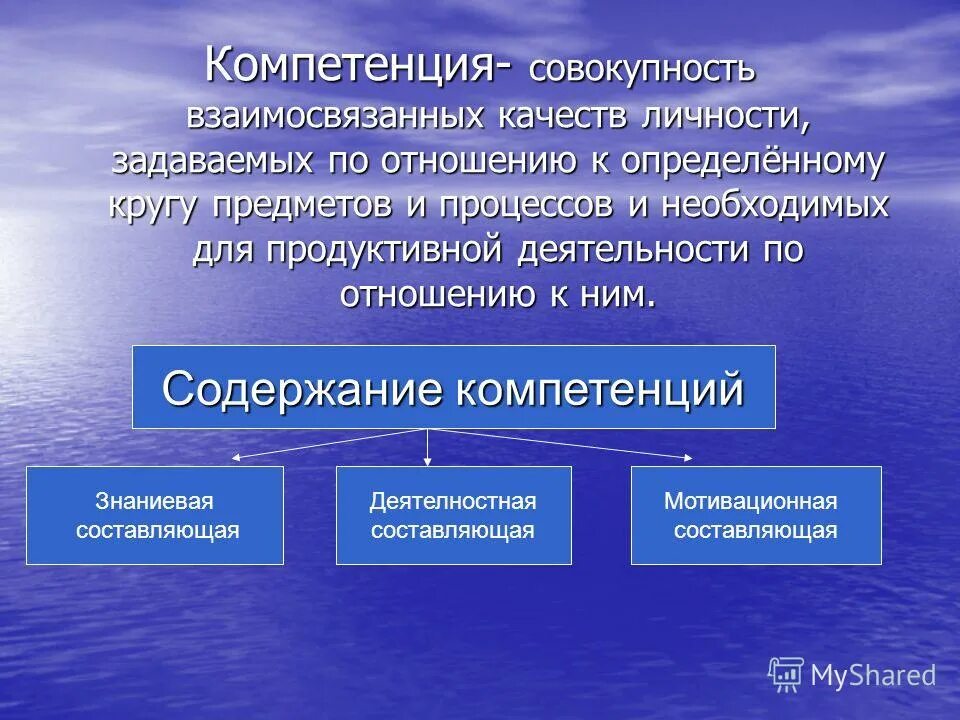 Компетенция- совокупность взаимосвязанных качеств личности, задаваемых по отношению к определённому кругу предметов и процессов и необходимых для продуктивной деятельности по отношению к ним.

Содержание компетенций

Знаниевая составляющая

Деятелностная составляющая

Мотивационная составляющая

MyShared